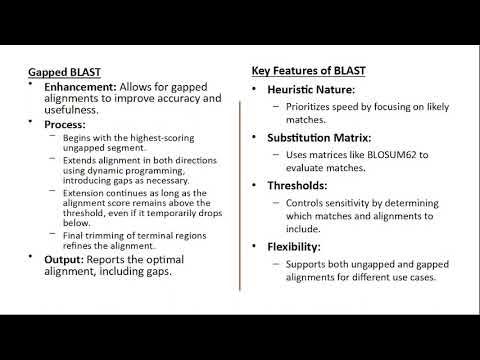 Gapped BLAST

• Enhancement: Allows for gapped alignments to improve accuracy and usefulness.

• Process:
 – Begins with the highest-scoring ungapped segment.
 – Extends alignment in both directions using dynamic programming, introducing gaps as necessary.
 – Extension continues as long as the alignment score remains above the threshold, even if it temporarily drops below.
 – Final trimming of terminal regions refines the alignment.

• Output: Reports the optimal alignment, including gaps.

Key Features of BLAST

• Heuristic Nature:
 – Prioritizes speed by focusing on likely matches.

• Substitution Matrix:
 – Uses matrices like BLOSUM62 to evaluate matches.

• Thresholds:
 – Controls sensitivity by determining which matches and alignments to include.

• Flexibility:
 – Supports both ungapped and gapped alignments for different use cases.